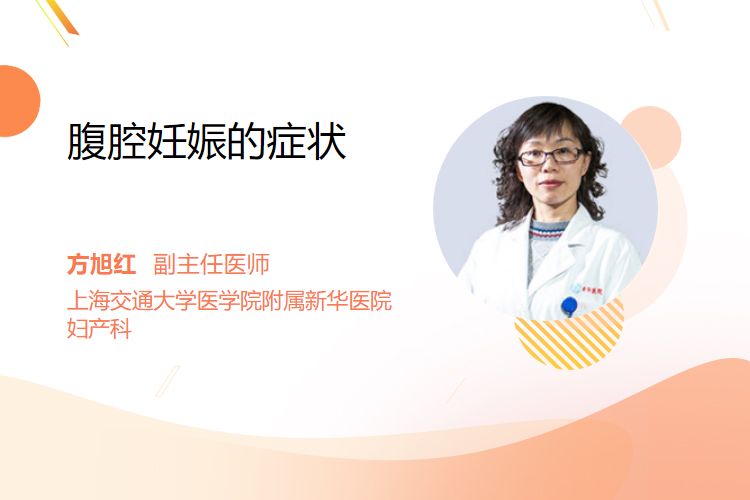 腹腔妊娠的症状

方旭红 副主任医师
上海交通大学医学院附属新华医院
妇产科